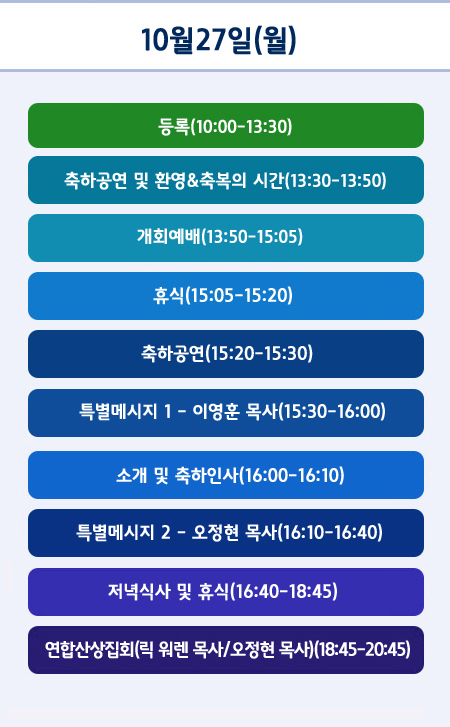 10월27일(월)

등록(10:00-13:30)

축하공연 및 환영&축복의 시간(13:30-13:50)

개회예배(13:50-15:05)

휴식(15:05-15:20)

축하공연(15:20-15:30)

특별메시지 1 - 이영훈 목사(15:30-16:00)

소개 및 축하인사(16:00-16:10)

특별메시지 2 - 오정현 목사(16:10-16:40)

저녁식사 및 휴식(16:40-18:45)

연합산상집회(릭 워렌 목사/오정현 목사)(18:45-20:45)